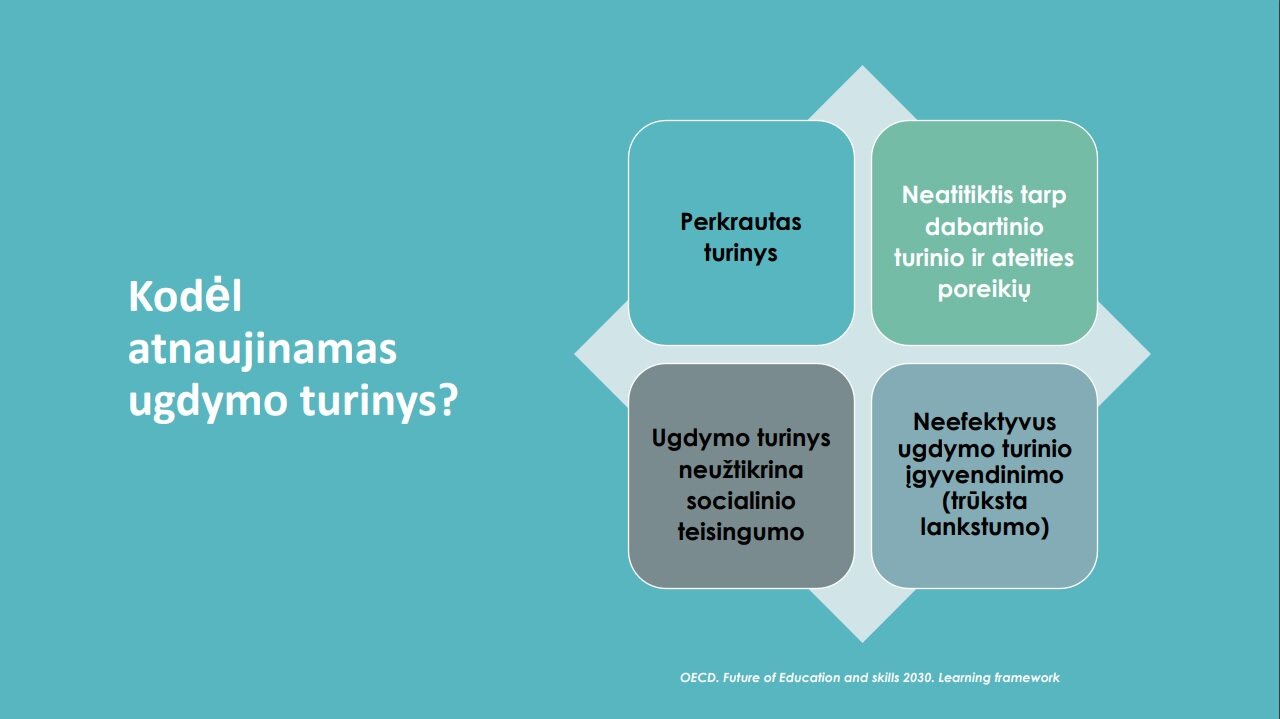 Kodėl atnaujinamas ugdymo turinys?

Perkrautas turinys

Neatitiktis tarp dabartinio turinio ir ateities poreikių

Ugdymo turinys neužtikrina socialinio teisingumo

Neefektyvus ugdymo turinio įgyvendinimo (trūksta lankstumo)

OECD. Future of Education and skills 2030. Learning framework